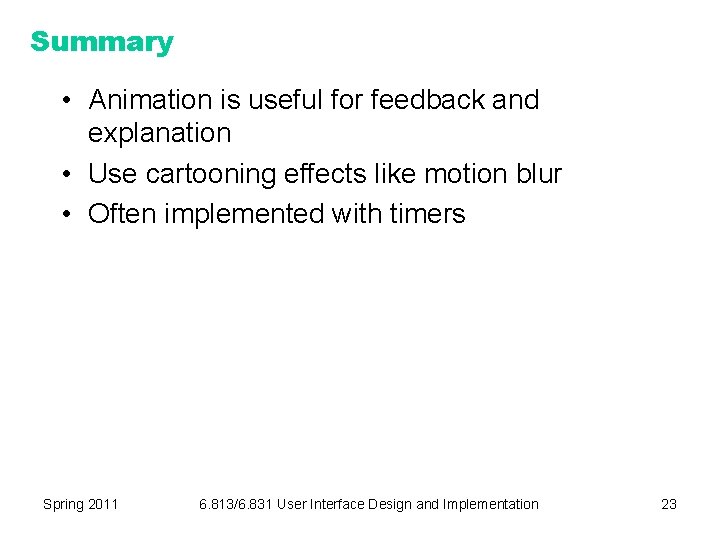 Summary

• Animation is useful for feedback and explanation
• Use cartooning effects like motion blur
• Often implemented with timers

Spring 2011 6.813/6.831 User Interface Design and Implementation 23